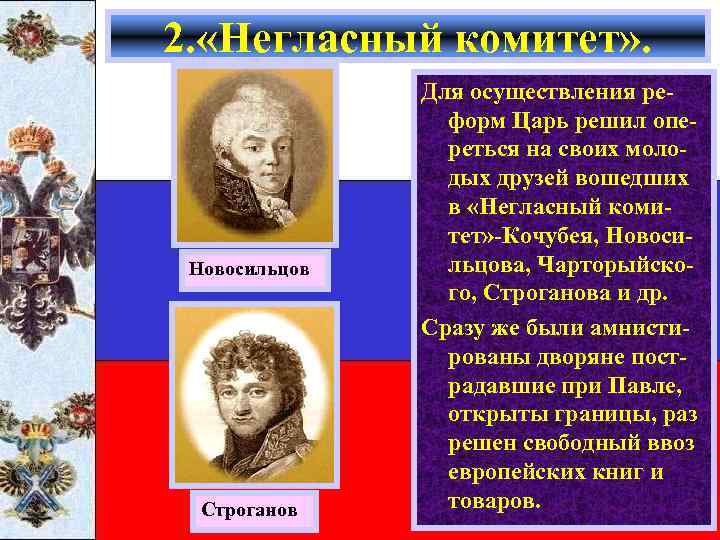 2.«Негласный комитет».

Новосильцов

Строганов

Для осуществления реформ Царь решил опереться на своих молодых друзей вошедших в «Негласный комитет»-Кочубея, Новосильцова, Чарторыйского, Строганова и др.

Сразу же были амнистированы дворяне пострадавшие при Павле, открыты границы, раз решен свободный ввоз европейских книг и товаров.